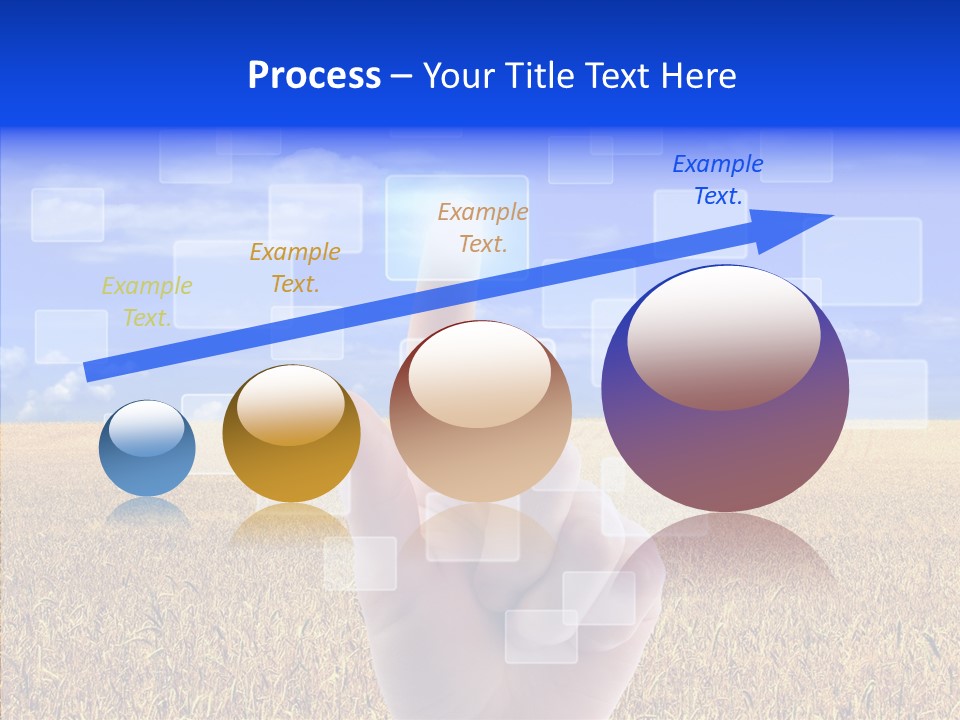 Process – Your Title Text Here

Example Text.

Example Text.

Example Text.

Example Text.